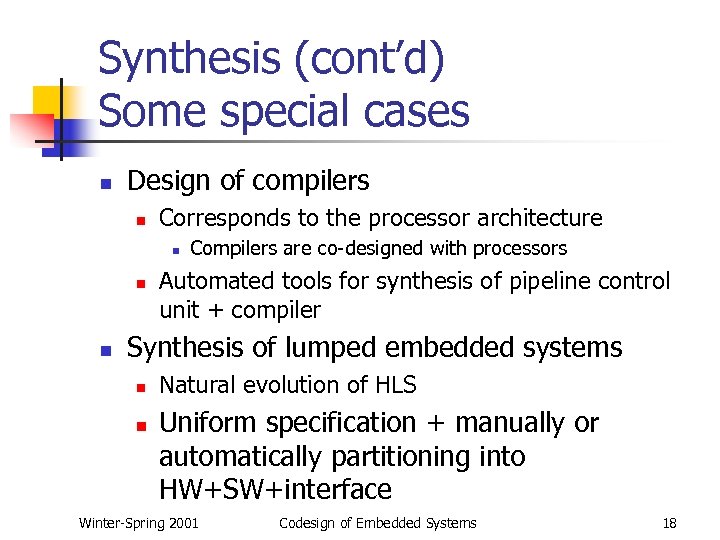 Synthesis (cont'd)
Some special cases

- Design of compilers
  - Corresponds to the processor architecture
    - Compilers are co-designed with processors
  - Automated tools for synthesis of pipeline control unit + compiler
- Synthesis of lumped embedded systems
  - Natural evolution of HLS
  - Uniform specification + manually or automatically partitioning into HW+SW+interface

Winter-Spring 2001 Codesign of Embedded Systems 18